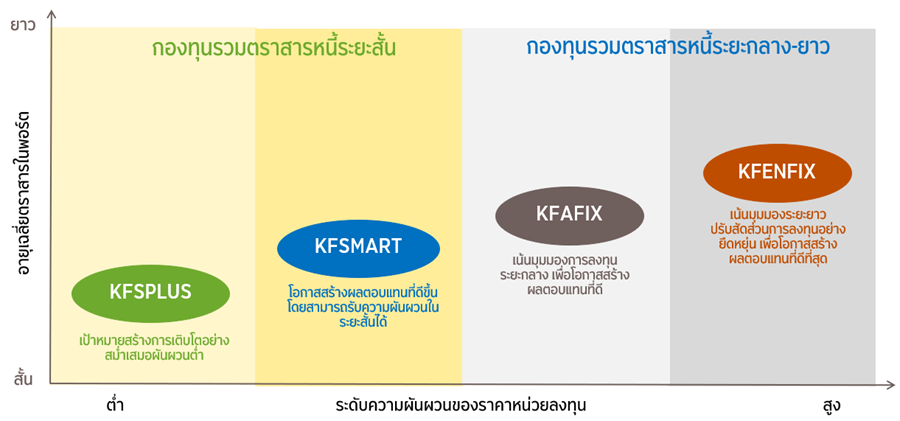 ยาว

อายุเฉลี่ยตราสารในพอร์ต

สั้น

กองทุนรวมตราสารหนี้ระยะสั้น

กองทุนรวมตราสารหนี้ระยะกลาง-ยาว

KFSPLUS

เป้าหมายสร้างการเติบโตอย่างสม่ำเสมอผันผวนต่ำ

KFSMART

โอกาสสร้างผลตอบแทนที่ดีขึ้น โดยสามารถรับความผันผวนในระยะสั้นได้

KFAFIX

เน้นมุมมองการลงทุนระยะกลาง เพื่อโอกาสสร้างผลตอบแทนที่ดี

KFENFIX

เน้นมุมมองระยะยาว ปรับสัดส่วนการลงทุนอย่างยืดหยุ่น เพื่อโอกาสสร้างผลตอบแทนที่ดีที่สุด

ต่ำ

ระดับความผันผวนของราคาหน่วยลงทุน

สูง